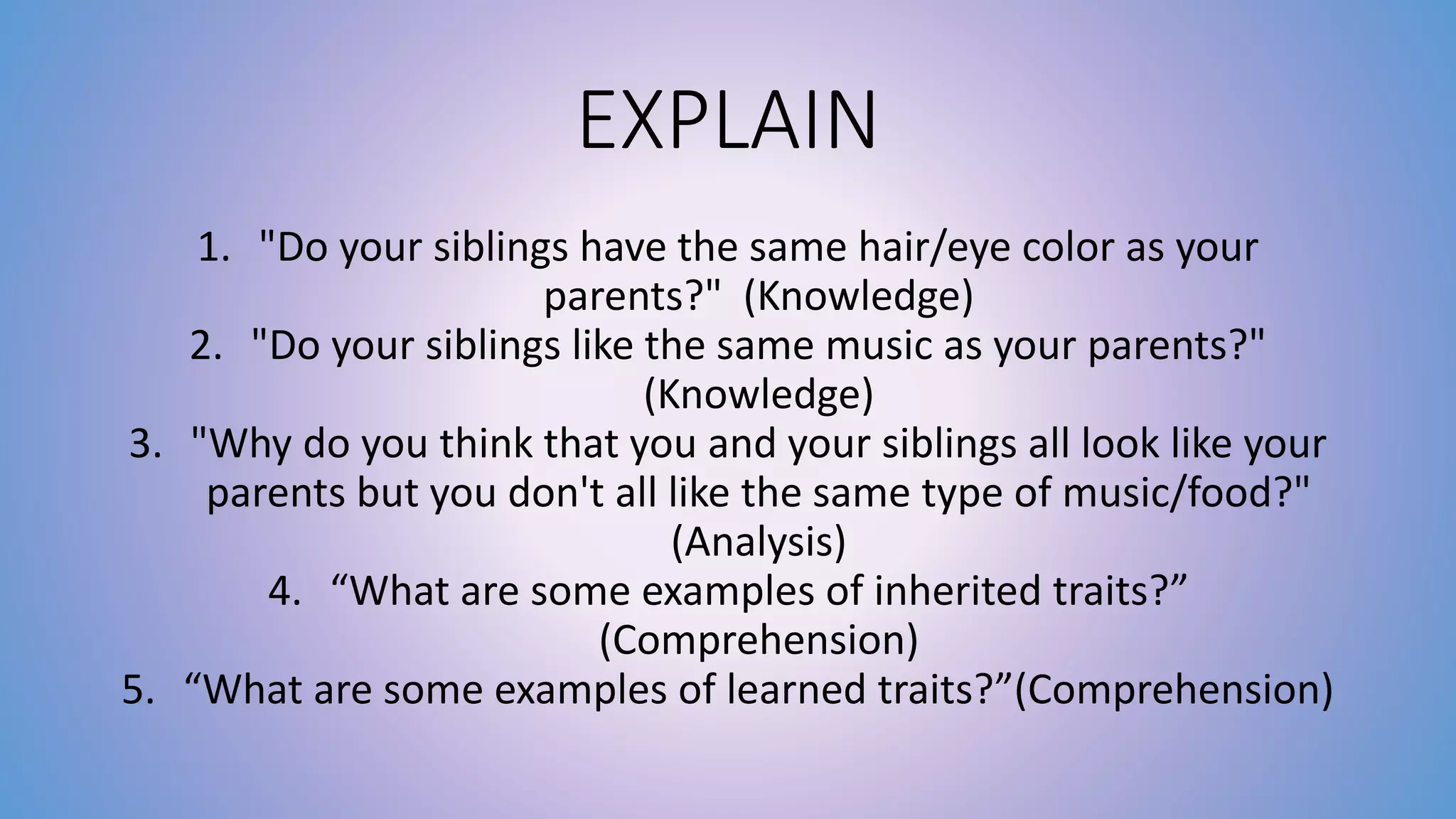 EXPLAIN

1. "Do your siblings have the same hair/eye color as your parents?" (Knowledge)
2. "Do your siblings like the same music as your parents?" (Knowledge)
3. "Why do you think that you and your siblings all look like your parents but you don't all like the same type of music/food?" (Analysis)
4. “What are some examples of inherited traits?” (Comprehension)
5. “What are some examples of learned traits?”(Comprehension)